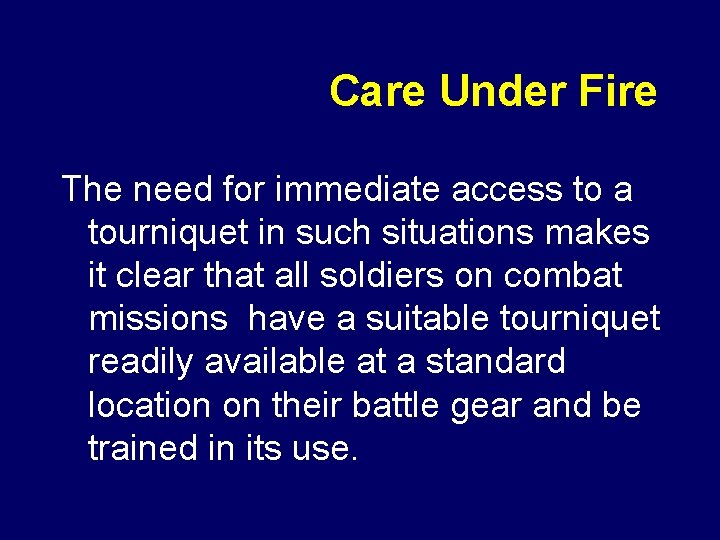 Care Under Fire

The need for immediate access to a tourniquet in such situations makes it clear that all soldiers on combat missions have a suitable tourniquet readily available at a standard location on their battle gear and be trained in its use.